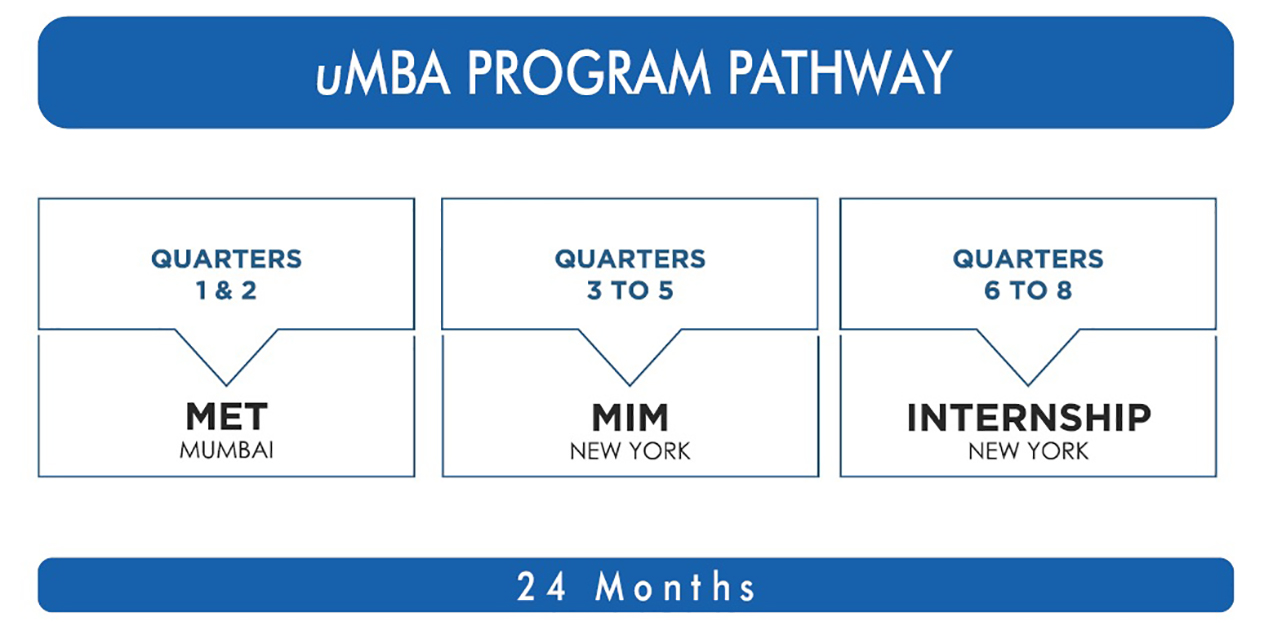 uMBA PROGRAM PATHWAY

QUARTERS 1 & 2

MET
MUMBAI

QUARTERS 3 TO 5

MIM
NEW YORK

QUARTERS 6 TO 8

INTERNSHIP
NEW YORK

24 Months